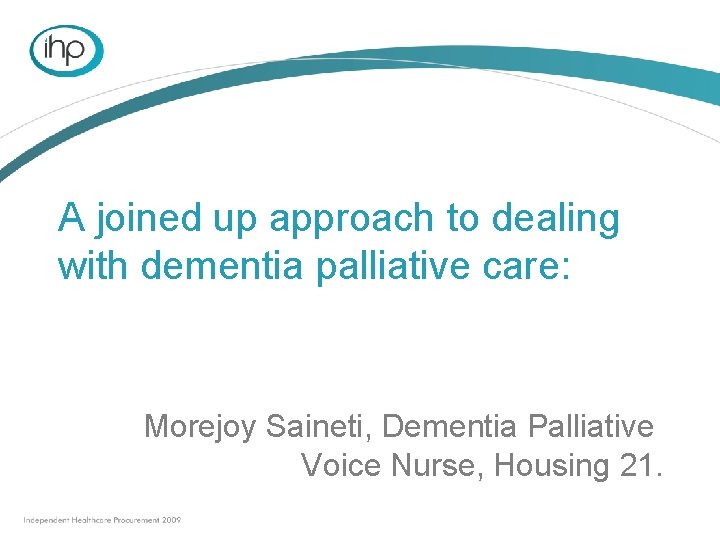 ihp

A joined up approach to dealing with dementia palliative care:

Morejoy Saineti, Dementia Palliative Voice Nurse, Housing 21.

Independent Healthcare Procurement 2009